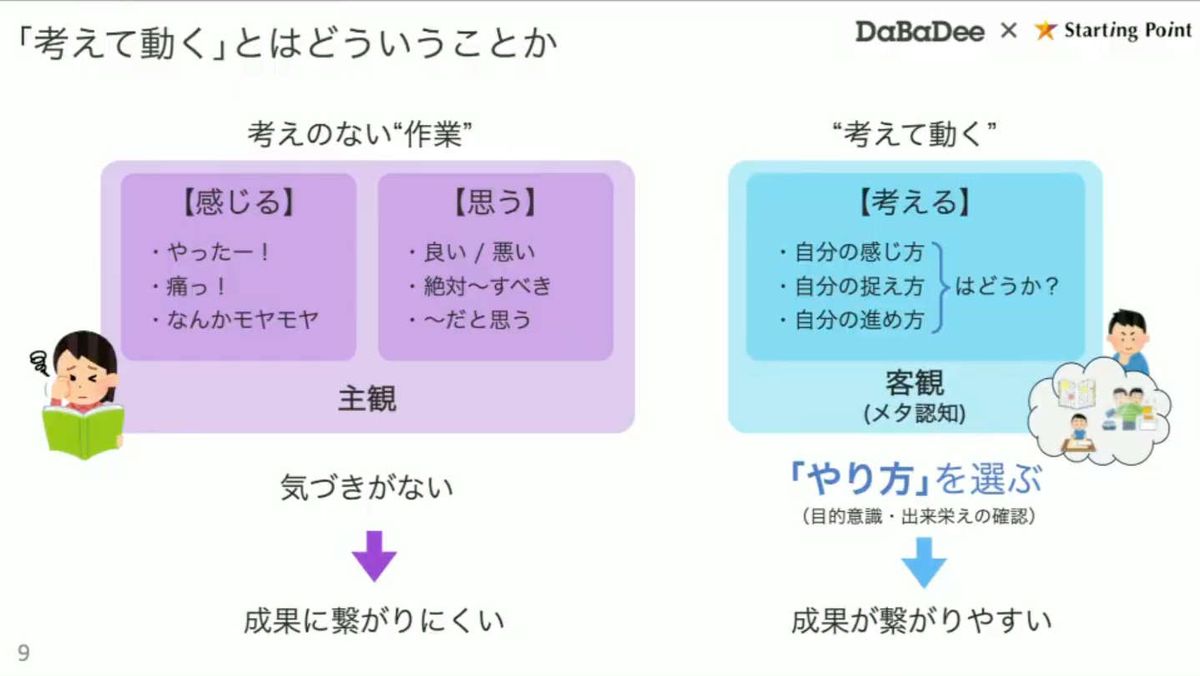 「考えて動く」とはどういうことか

DaBaDee × Starting Point

考えのない“作業”

【感じる】
・やったー！
・痛っ！
・なんかモヤモヤ

【思う】
・良い / 悪い
・絶対〜すべき
・〜だと思う

主観

気づきがない

成果に繋がりにくい

“考えて動く”

【考える】
・自分の感じ方
・自分の捉え方
・自分の進め方
はどうか？

客観
(メタ認知)

「やり方」を選ぶ
(目的意識・出来栄えの確認)

成果が繋がりやすい

9